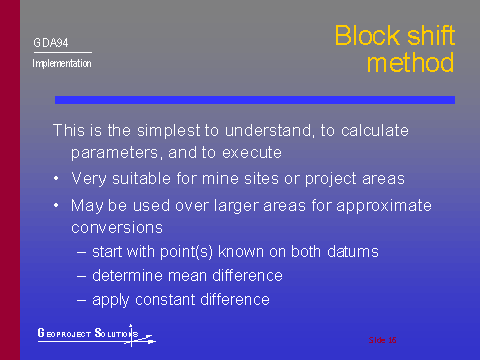 GDA94

Implementation

Block shift method

This is the simplest to understand, to calculate parameters, and to execute

• Very suitable for mine sites or project areas

• May be used over larger areas for approximate conversions

– start with point(s) known on both datums

– determine mean difference

– apply constant difference

GEOPROJECT SOLUTIONS

Slide 16